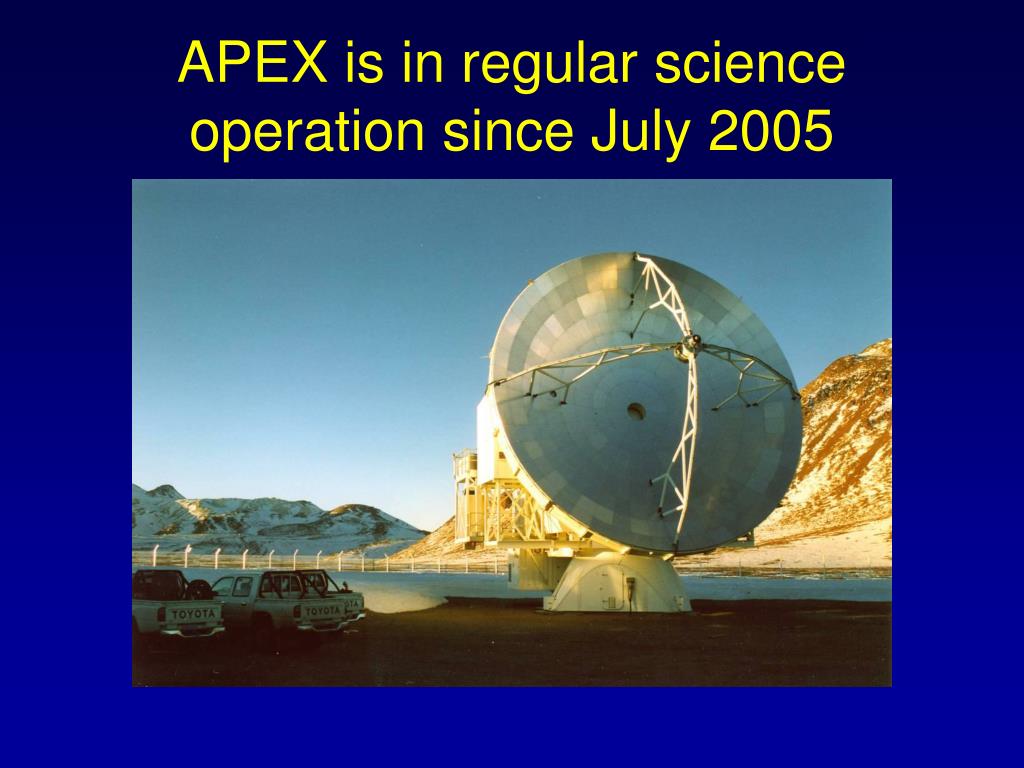 APEX is in regular science operation since July 2005

TOYOTA

TOYOTA